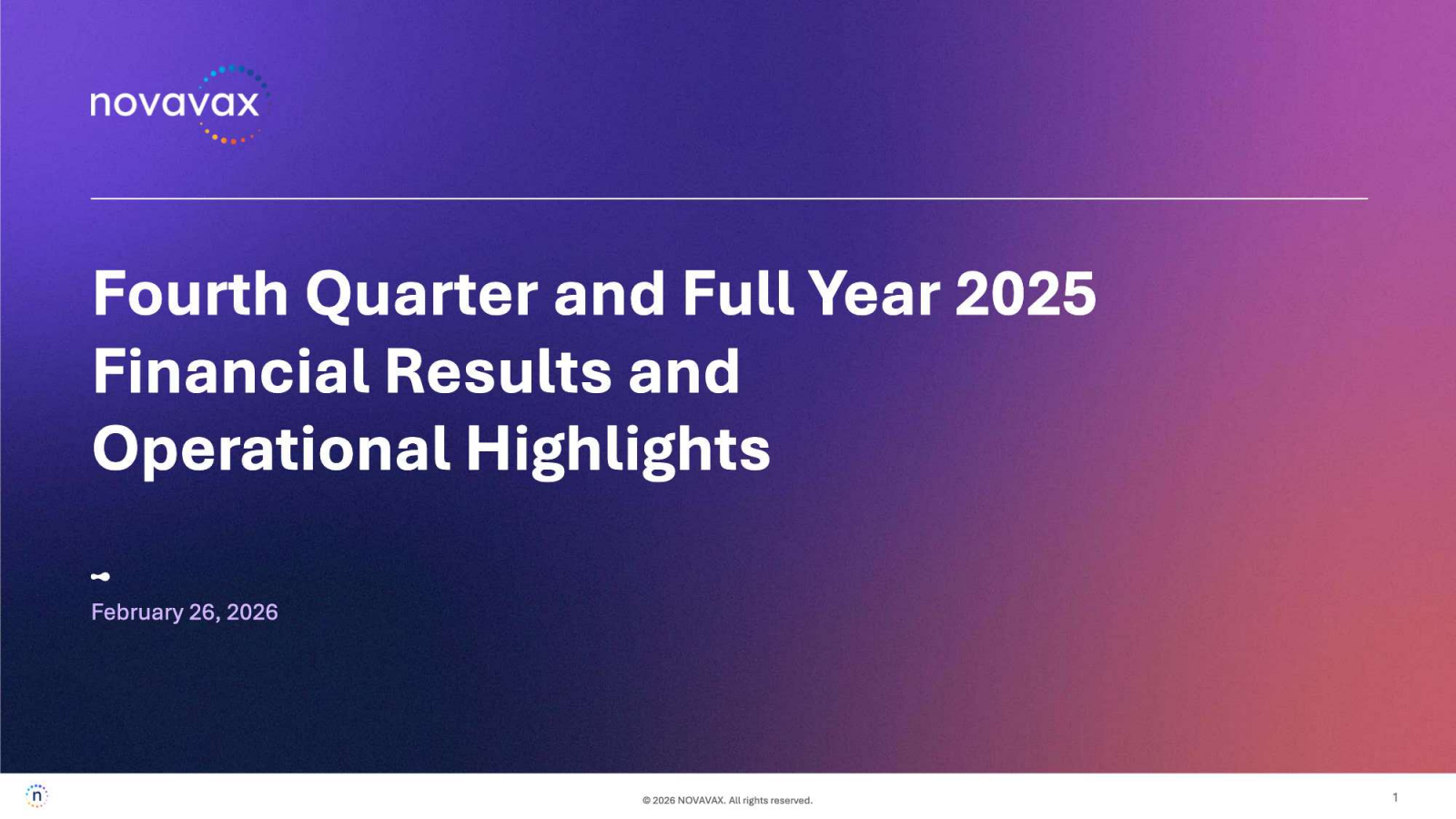 novavax

Fourth Quarter and Full Year 2025 Financial Results and Operational Highlights

February 26, 2026

n

© 2026 NOVAVAX. All rights reserved.

1